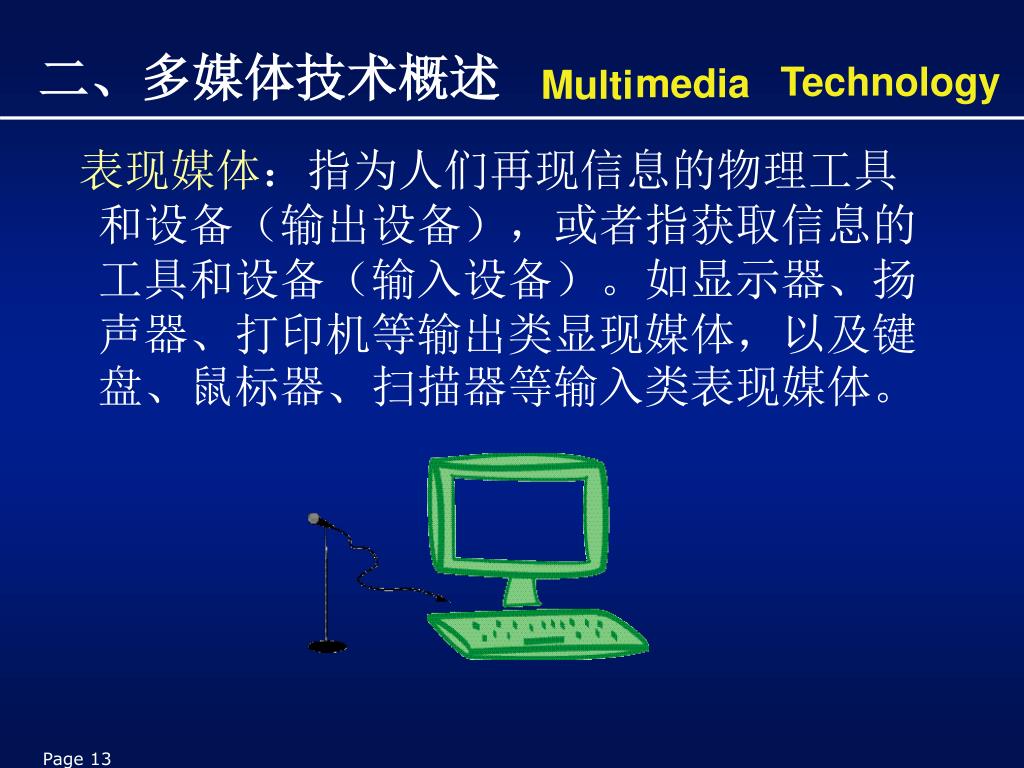 二、多媒体技术概述 Multimedia Technology

表现媒体：指为人们再现信息的物理工具和设备（输出设备），或者指获取信息的工具和设备（输入设备）。如显示器、扬声器、打印机等输出类显现媒体，以及键盘、鼠标器、扫描器等输入类表现媒体。

Page 13